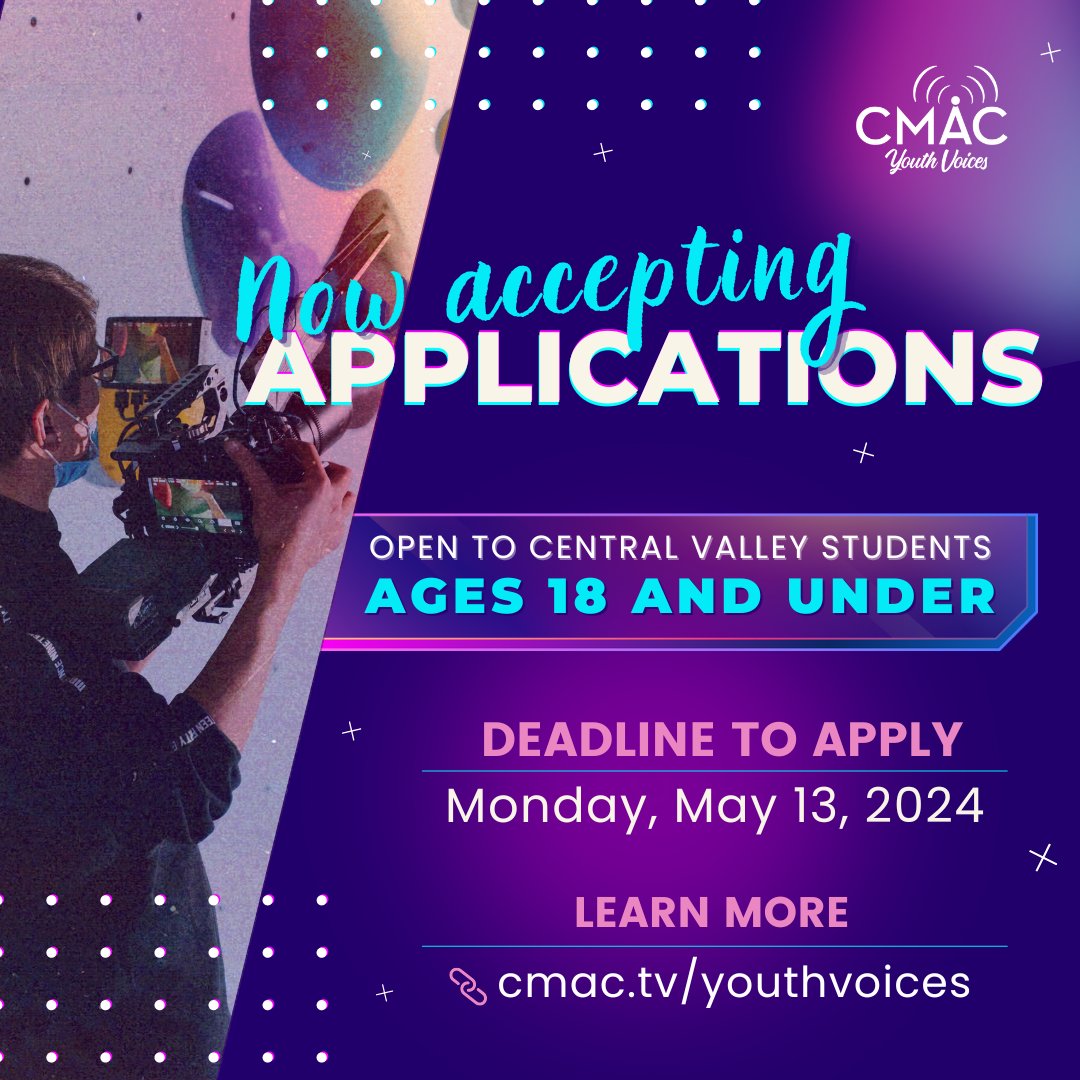 CMAC
Youth Voices

Now accepting
APPLICATIONS

OPEN TO CENTRAL VALLEY STUDENTS
AGES 18 AND UNDER

DEADLINE TO APPLY
Monday, May 13, 2024

LEARN MORE
cmac.tv/youthvoices